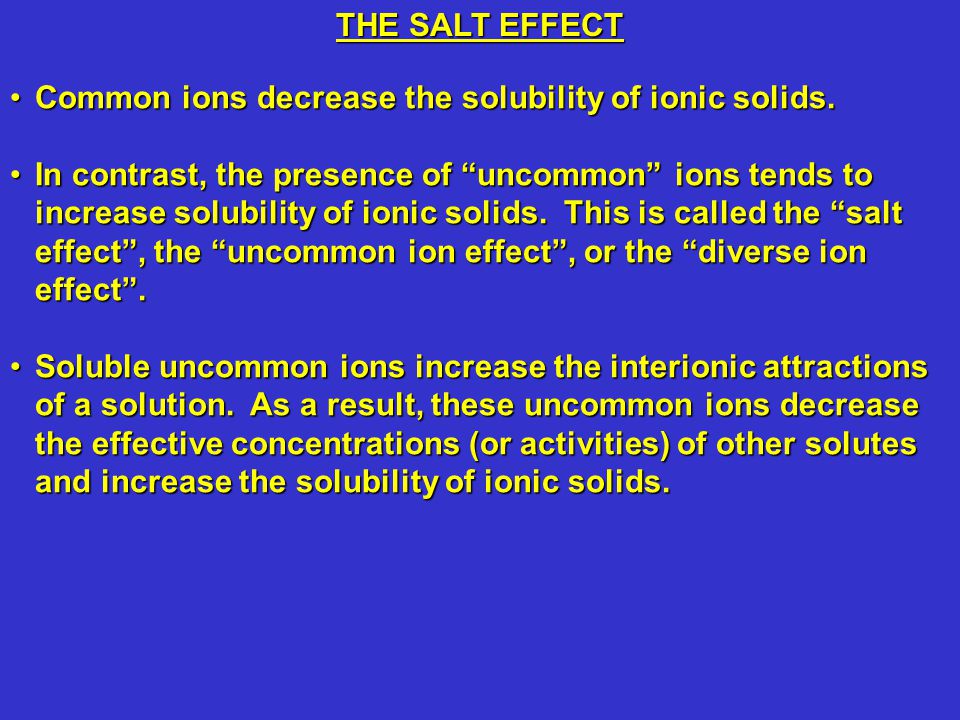 THE SALT EFFECT

• Common ions decrease the solubility of ionic solids.

• In contrast, the presence of “uncommon” ions tends to increase solubility of ionic solids. This is called the “salt effect”, the “uncommon ion effect”, or the “diverse ion effect”.

• Soluble uncommon ions increase the interionic attractions of a solution. As a result, these uncommon ions decrease the effective concentrations (or activities) of other solutes and increase the solubility of ionic solids.